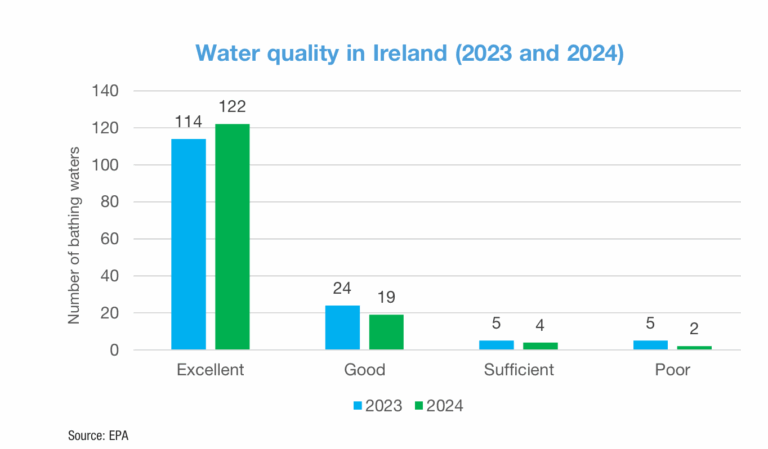 Water quality in Ireland (2023 and 2024)

Number of bathing waters

140
120
100
80
60
40
20
0

114
122
24
19
5
4
5
2

Excellent
Good
Sufficient
Poor

2023
2024

Source: EPA